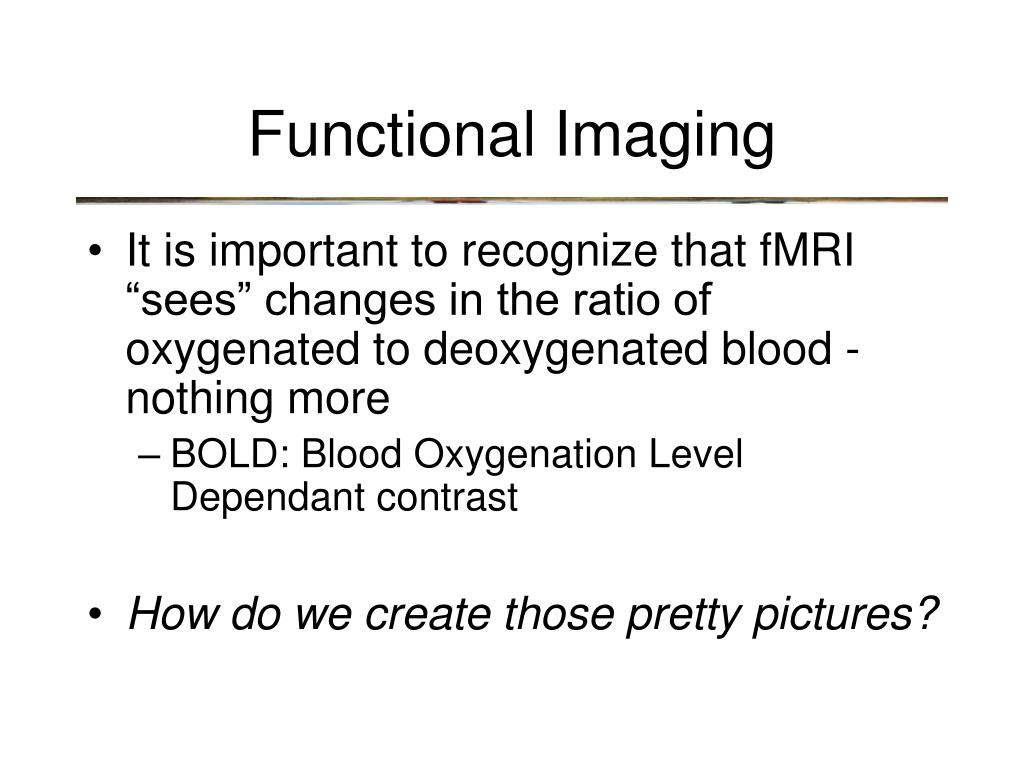 Functional Imaging

• It is important to recognize that fMRI “sees” changes in the ratio of oxygenated to deoxygenated blood - nothing more

– BOLD: Blood Oxygenation Level Dependant contrast

• How do we create those pretty pictures?